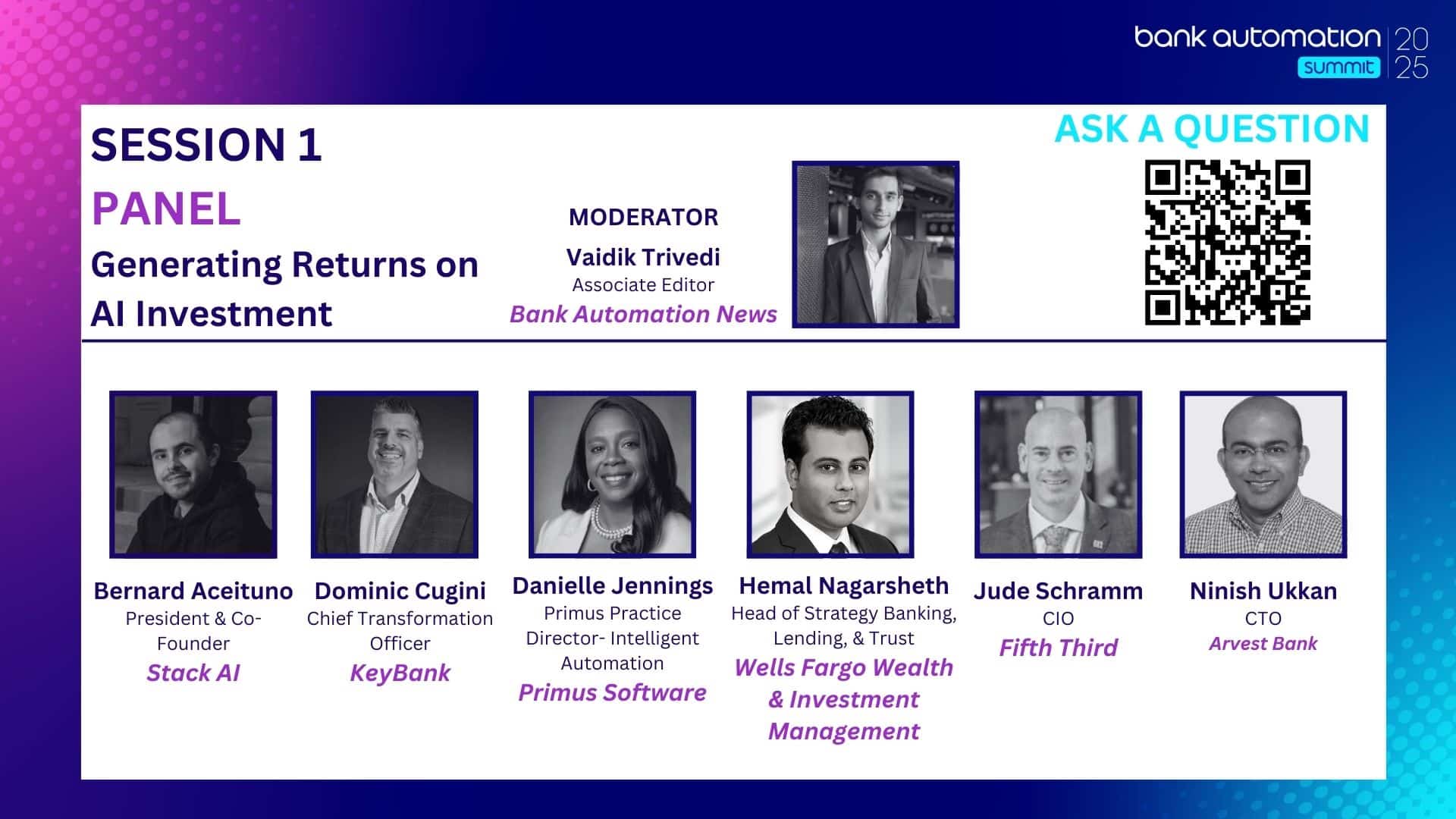 bank automation summit 2025

SESSION 1

PANEL

Generating Returns on AI Investment

MODERATOR

Vaidik Trivedi
Associate Editor
Bank Automation News

ASK A QUESTION

Bernard Aceituno
President & Co-Founder
Stack AI

Dominic Cugini
Chief Transformation Officer
KeyBank

Danielle Jennings
Primus Practice Director- Intelligent Automation
Primus Software

Hemal Nagarsheth
Head of Strategy Banking, Lending, & Trust
Wells Fargo Wealth & Investment Management

Jude Schramm
CIO
Fifth Third

Ninish Ukkan
CTO
Arvest Bank